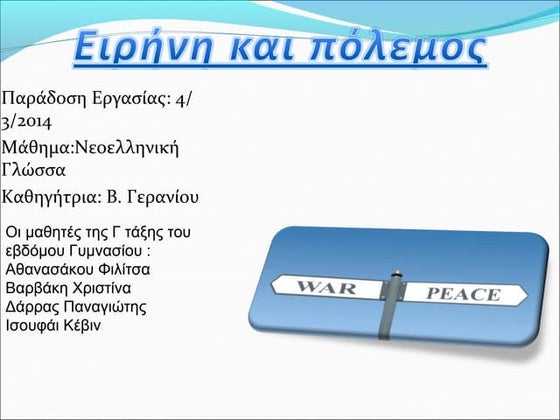 Ειρήνη και πόλεμος

Παράδοση Εργασίας: 4/3/2014
Μάθημα:Νεοελληνική Γλώσσα
Καθηγήτρια: Β. Γερανίου

Οι μαθητές της Γ τάξης του εβδόμου Γυμνασίου :
Αθανασάκου Φιλίτσα
Βαρβάκη Χριστίνα
Δάρρας Παναγιώτης
Ισουφάι Κέβιν

WAR
PEACE